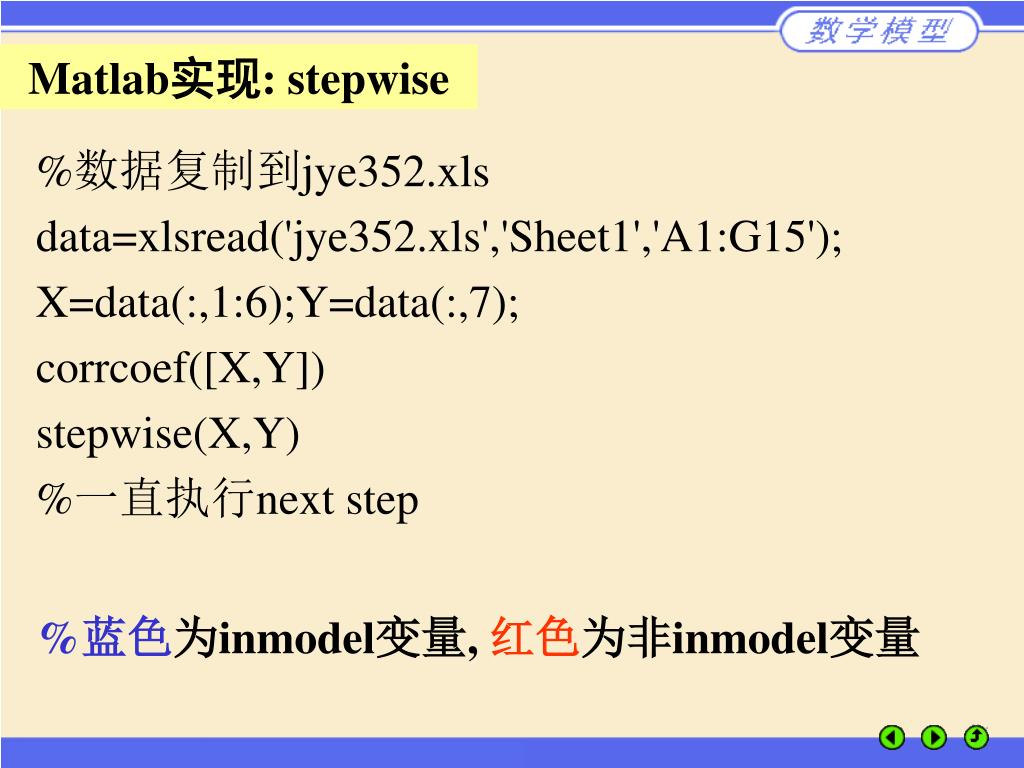 数学模型

Matlab实现: stepwise

%数据复制到jye352.xls
data=xlsread('jye352.xls','Sheet1','A1:G15');
X=data(:,1:6);Y=data(:,7);
corrcoef([X,Y])
stepwise(X,Y)
%一直执行next step

%蓝色为inmodel变量, 红色为非inmodel变量